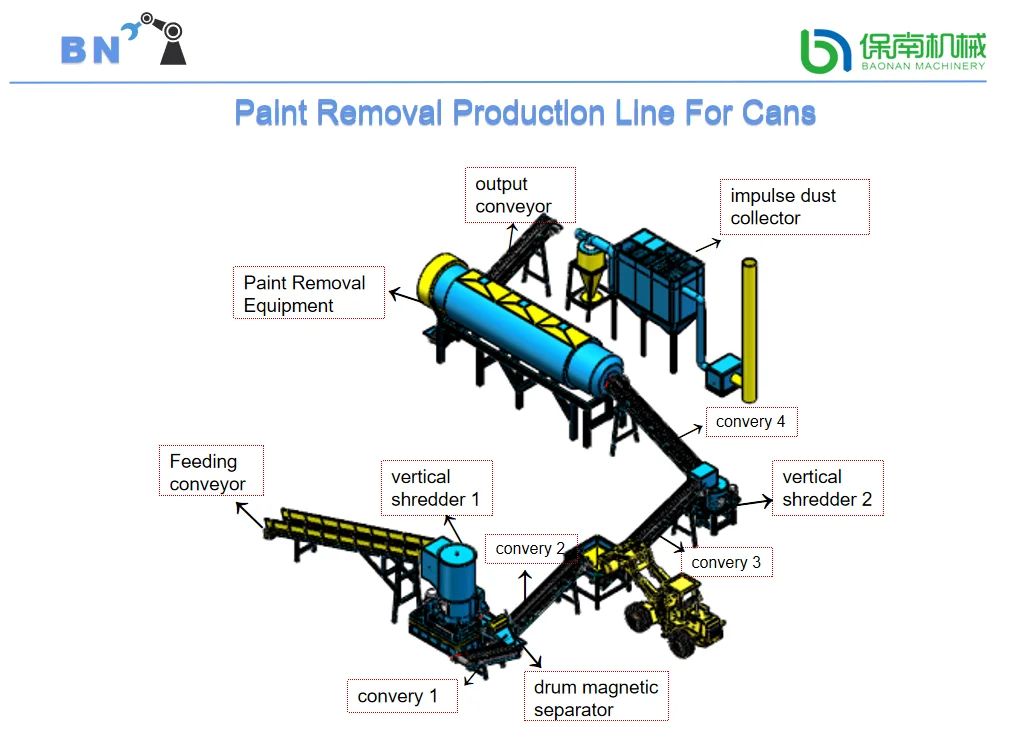 BN

保南机械
BAONAN MACHINERY

Paint Removal Production Line For Cans

output conveyor

impulse dust collector

Paint Removal Equipment

convery 4

Feeding conveyor

vertical shredder 1

vertical shredder 2

convery 2

convery 3

convery 1

drum magnetic separator